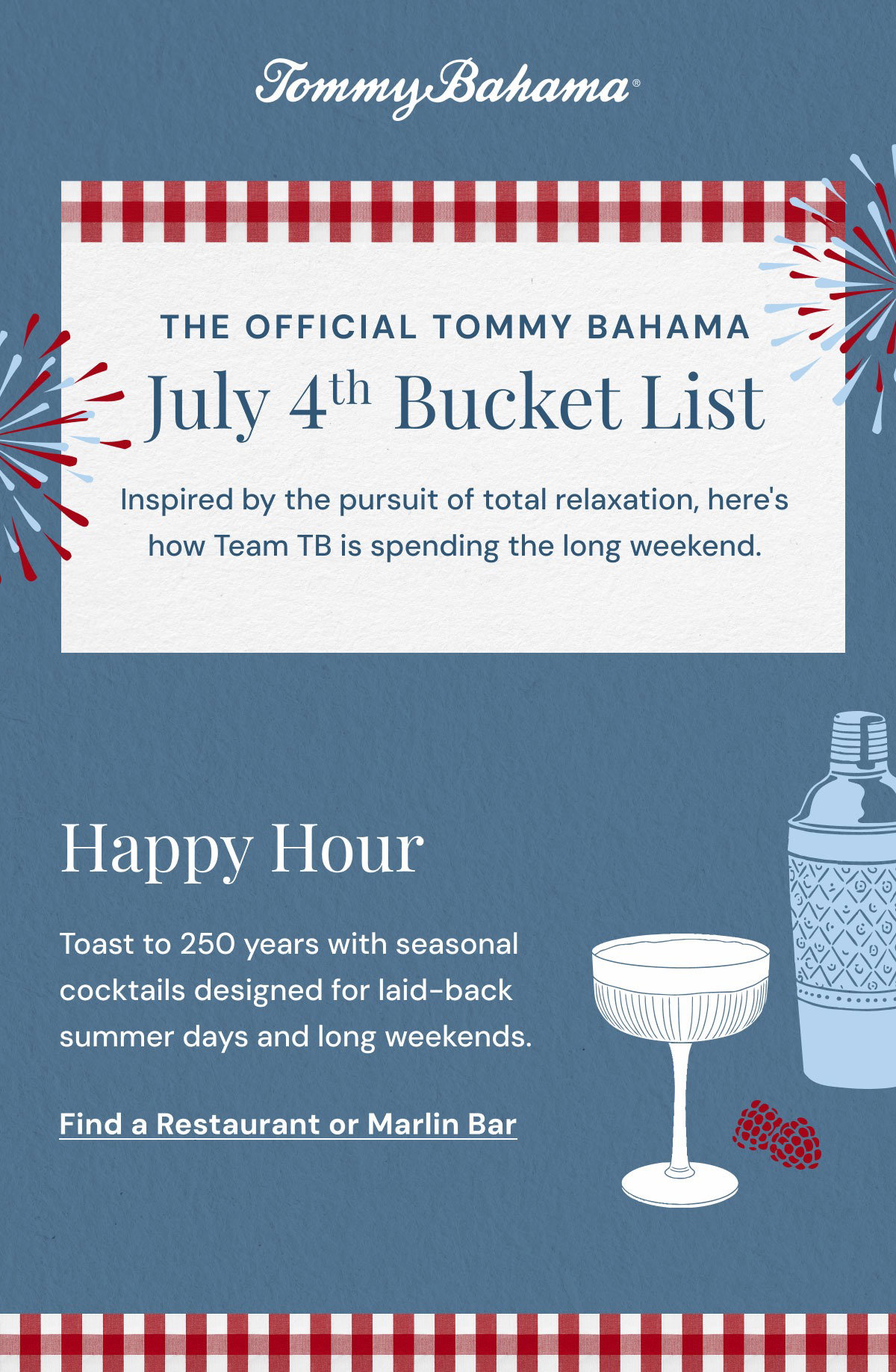 Tommy Bahama®

THE OFFICIAL TOMMY BAHAMA

July 4th Bucket List

Inspired by the pursuit of total relaxation, here's how Team TB is spending the long weekend.

Happy Hour

Toast to 250 years with seasonal cocktails designed for laid-back summer days and long weekends.

Find a Restaurant or Marlin Bar